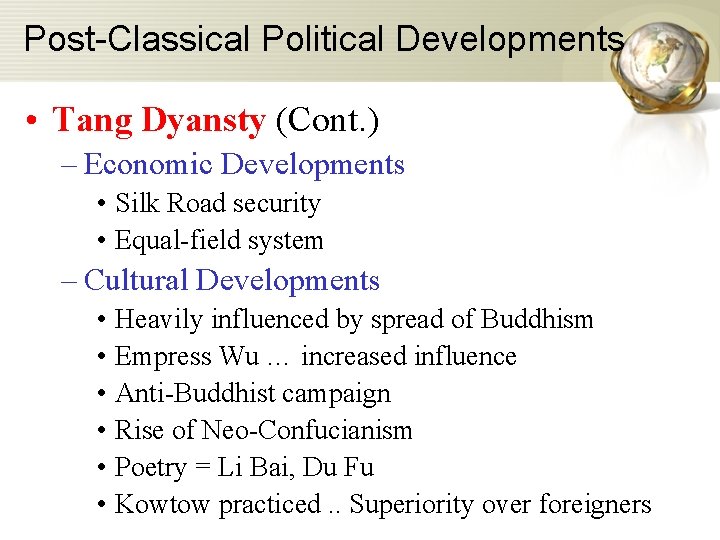 Post-Classical Political Developments

• Tang Dyansty (Cont.)
– Economic Developments
• Silk Road security
• Equal-field system
– Cultural Developments
• Heavily influenced by spread of Buddhism
• Empress Wu … increased influence
• Anti-Buddhist campaign
• Rise of Neo-Confucianism
• Poetry = Li Bai, Du Fu
• Kowtow practiced .. Superiority over foreigners